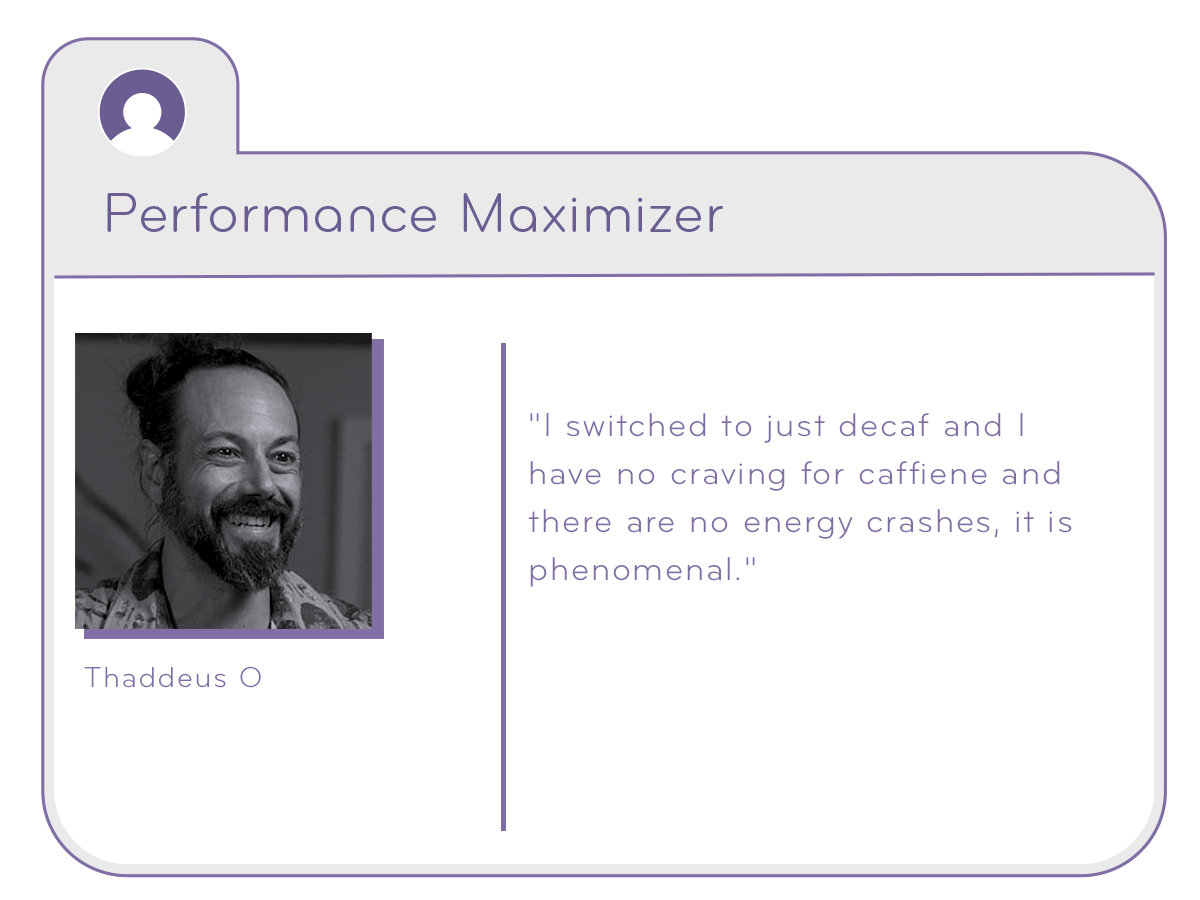 Performance Maximizer

Thaddeus O

"I switched to just decaf and I have no craving for caffiene and there are no energy crashes, it is phenomenal."